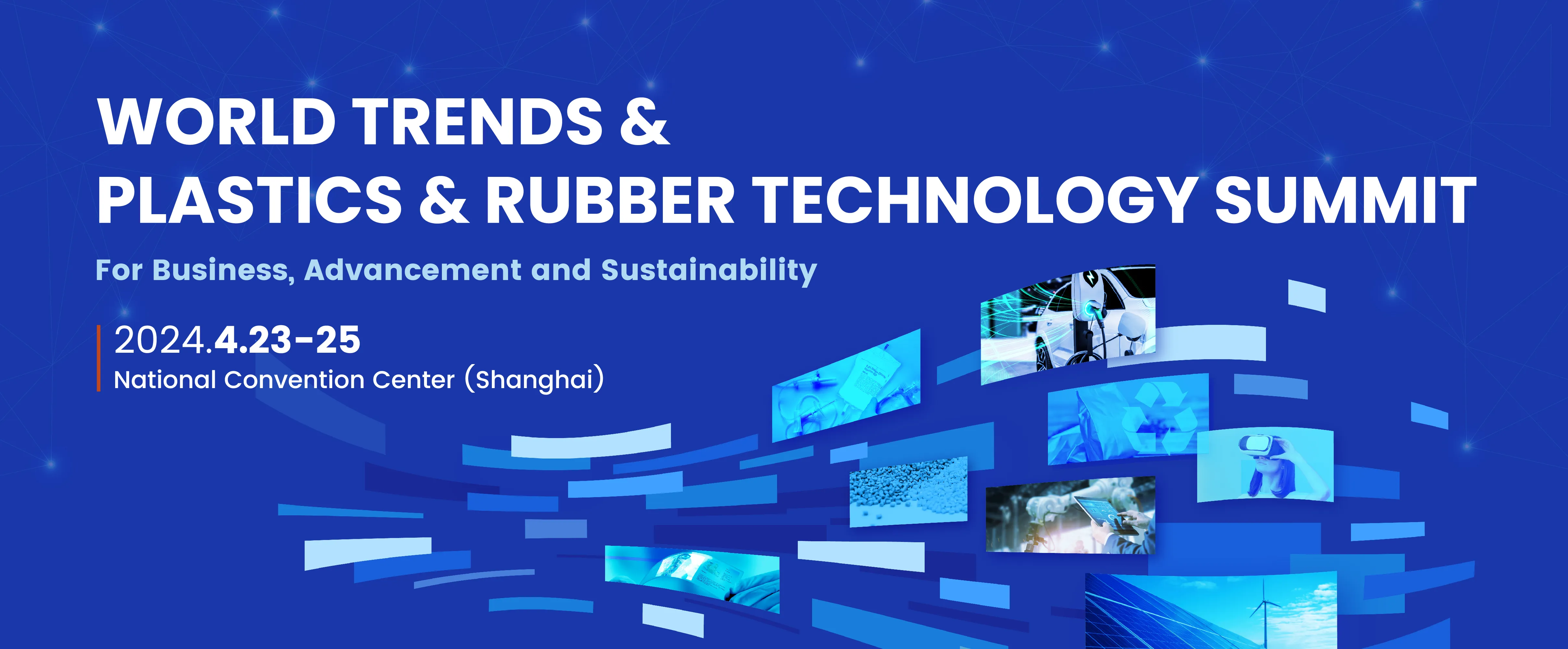 WORLD TRENDS &
PLASTICS & RUBBER TECHNOLOGY SUMMIT

For Business, Advancement and Sustainability

2024.4.23-25
National Convention Center (Shanghai)